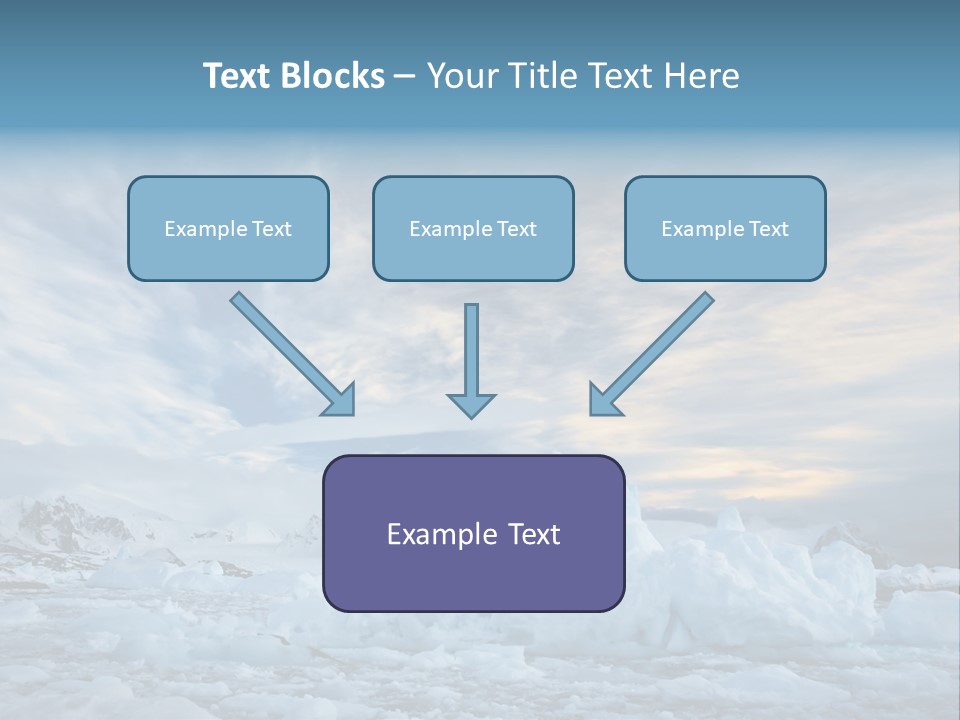 Text Blocks – Your Title Text Here

Example Text

Example Text

Example Text

Example Text